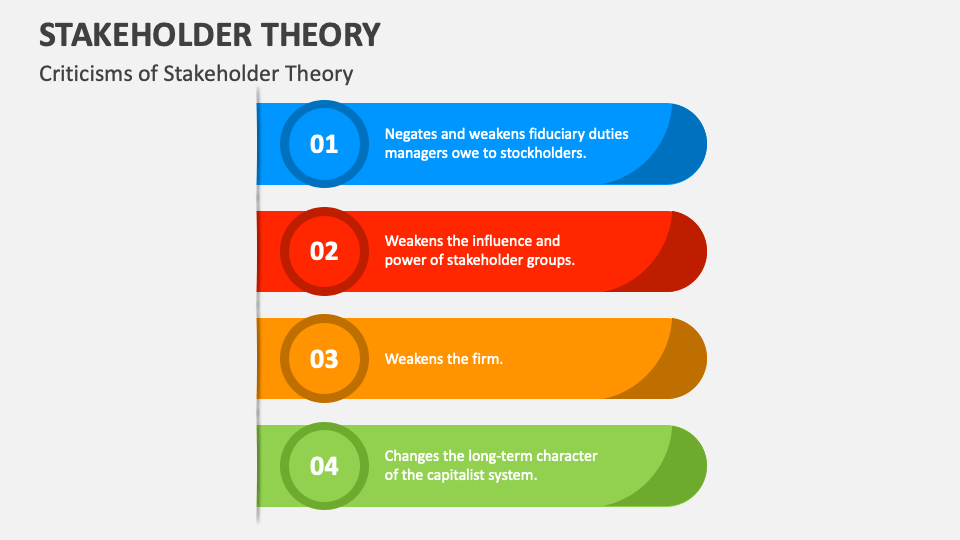 STAKEHOLDER THEORY

Criticisms of Stakeholder Theory

01

Negates and weakens fiduciary duties managers owe to stockholders.

02

Weakens the influence and power of stakeholder groups.

03

Weakens the firm.

04

Changes the long-term character of the capitalist system.